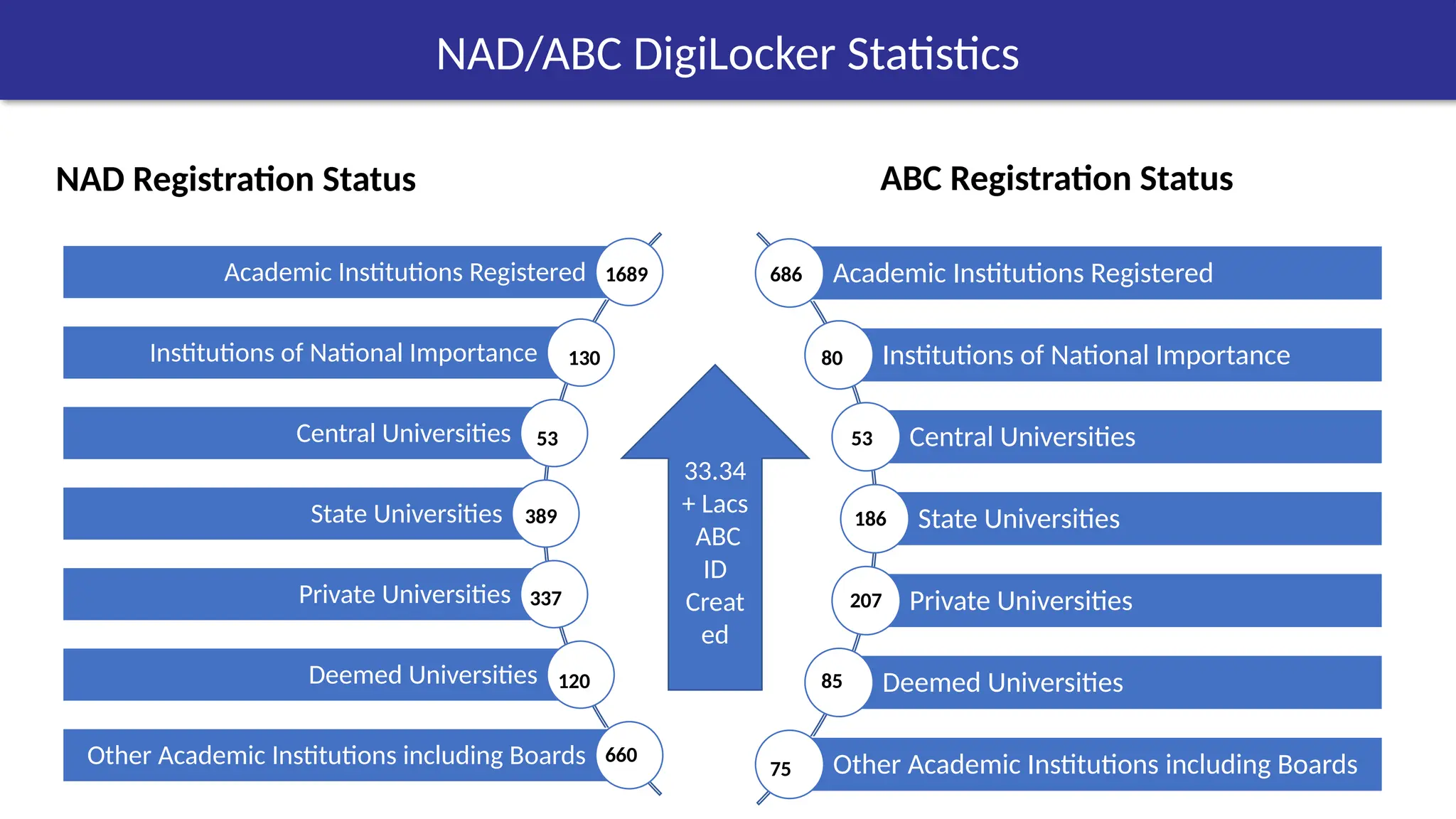 NAD/ABC DigiLocker Statistics

NAD Registration Status

Academic Institutions Registered 1689

Institutions of National Importance 130

Central Universities 53

State Universities 389

Private Universities 337

Deemed Universities 120

Other Academic Institutions including Boards 660

33.34 + Lacs ABC ID Created

ABC Registration Status

686 Academic Institutions Registered

80 Institutions of National Importance

53 Central Universities

186 State Universities

207 Private Universities

85 Deemed Universities

75 Other Academic Institutions including Boards